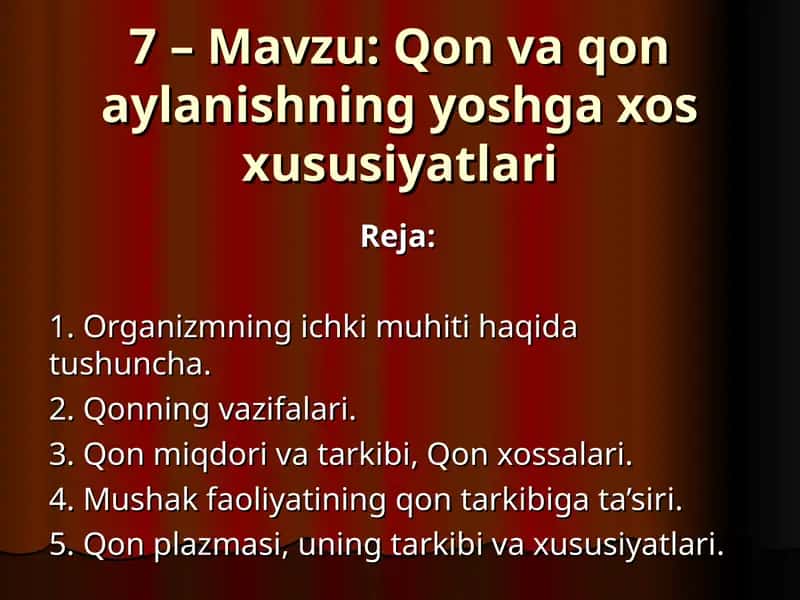 7 – Mavzu: Qon va qon aylanishning yoshga xos xususiyatlari

Reja:

1. Organizmning ichki muhiti haqida tushuncha.
2. Qonning vazifalari.
3. Qon miqdori va tarkibi, Qon xossalari.
4. Mushak faoliyatining qon tarkibiga ta’siri.
5. Qon plazmasi, uning tarkibi va xususiyatlari.